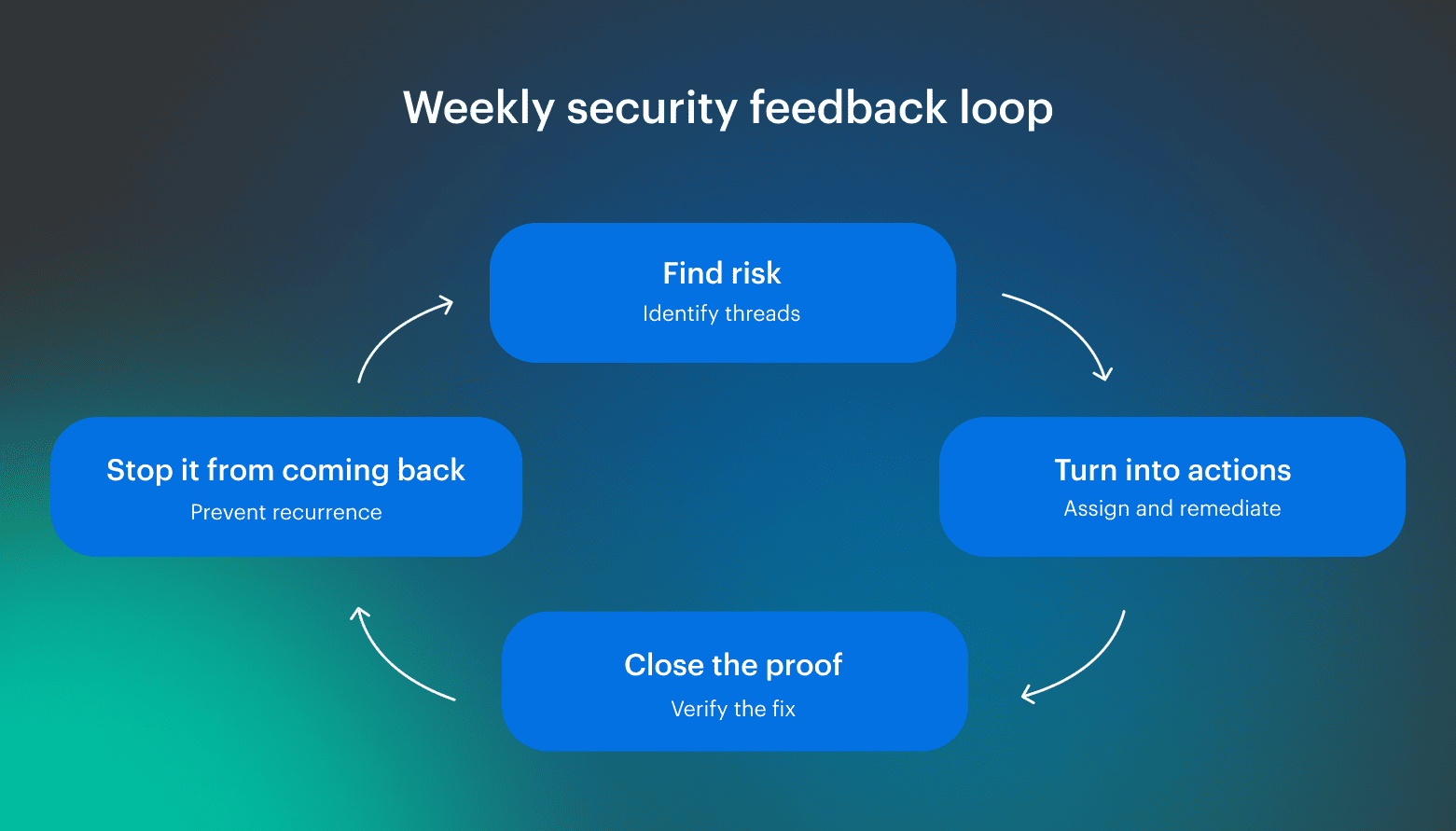 Weekly security feedback loop

Find risk
Identify threads

Turn into actions
Assign and remediate

Close the proof
Verify the fix

Stop it from coming back
Prevent recurrence